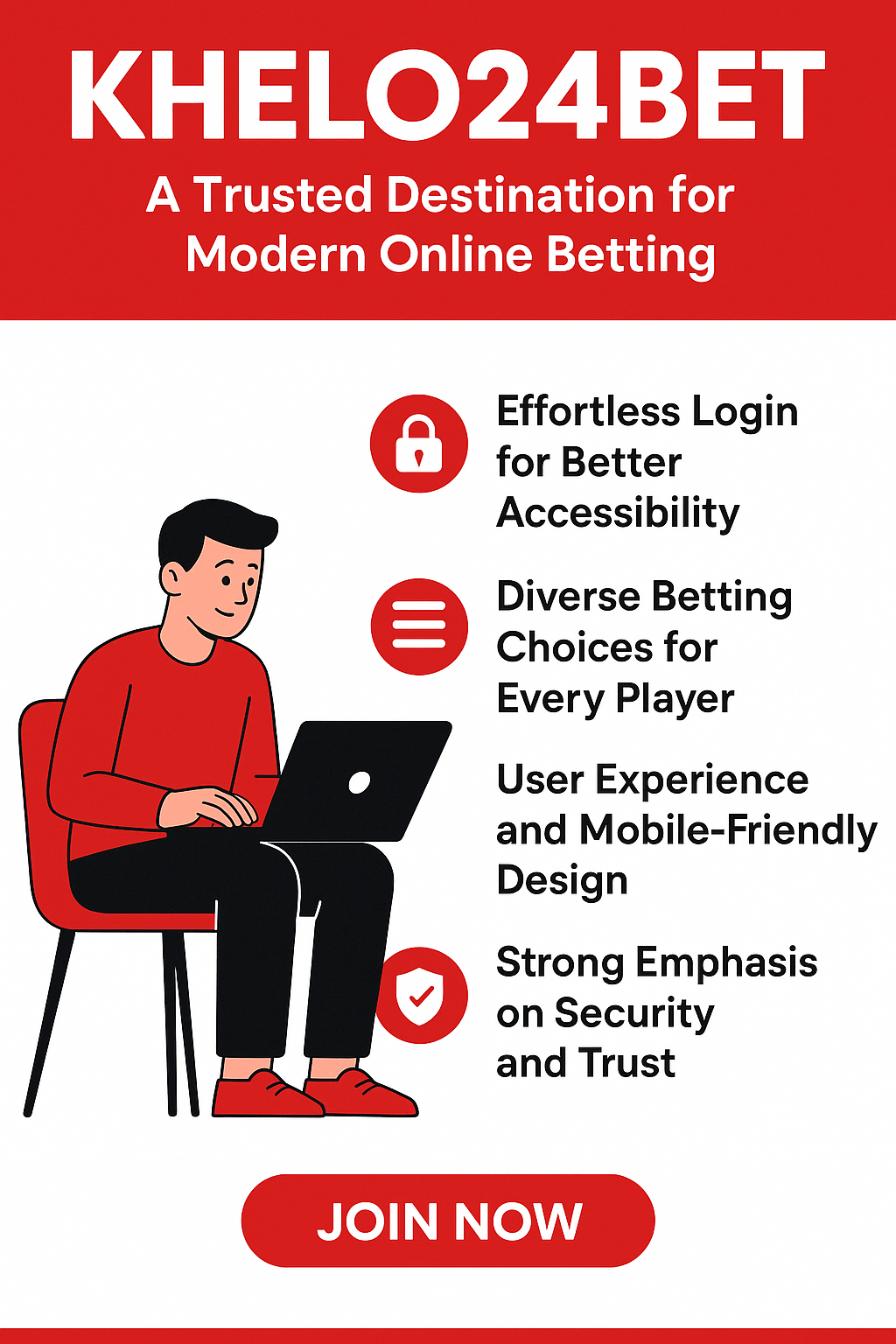 KHELO24BET

A Trusted Destination for Modern Online Betting

Effortless Login for Better Accessibility

Diverse Betting Choices for Every Player

User Experience and Mobile-Friendly Design

Strong Emphasis on Security and Trust

JOIN NOW